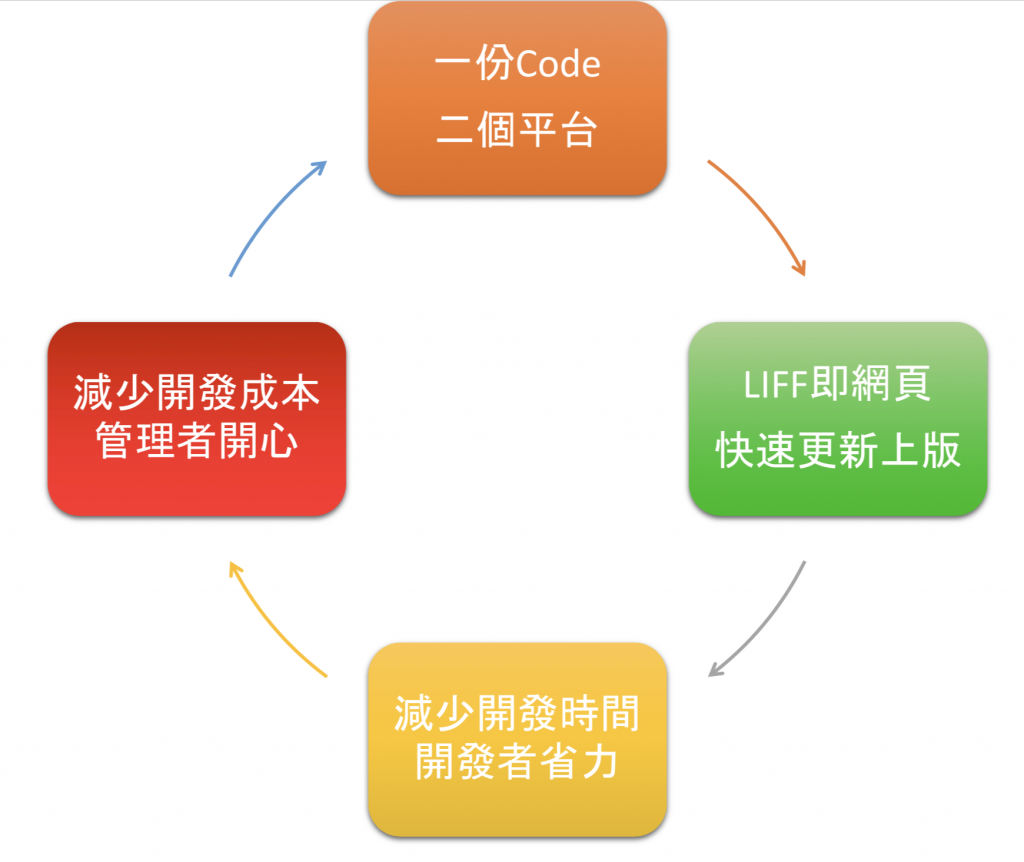 一份Code
二個平台

LIFF即網頁
快速更新上版

減少開發時間
開發者省力

減少開發成本
管理者開心